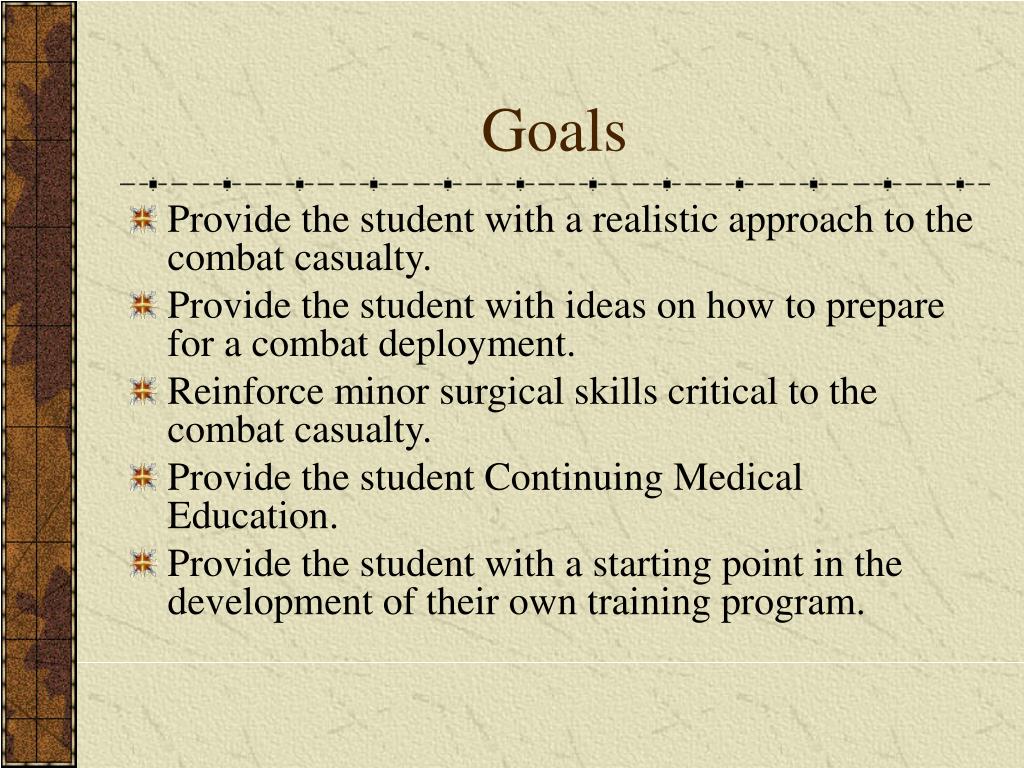 Goals

Provide the student with a realistic approach to the combat casualty.

Provide the student with ideas on how to prepare for a combat deployment.

Reinforce minor surgical skills critical to the combat casualty.

Provide the student Continuing Medical Education.

Provide the student with a starting point in the development of their own training program.